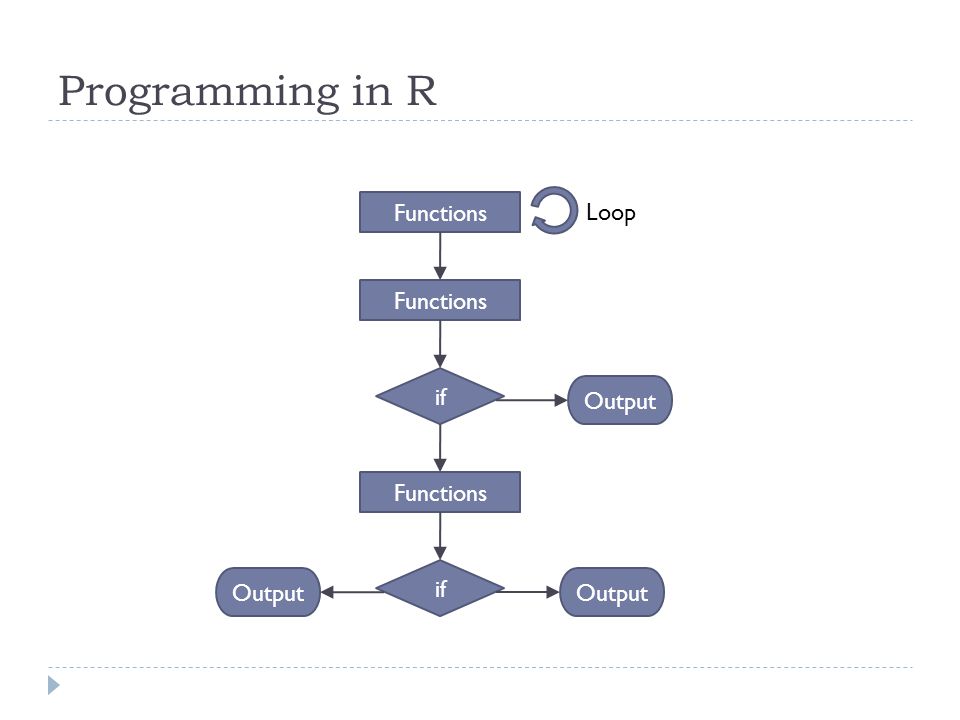 Programming in R

Functions

Loop

Functions

if

Output

Functions

Output

if

Output